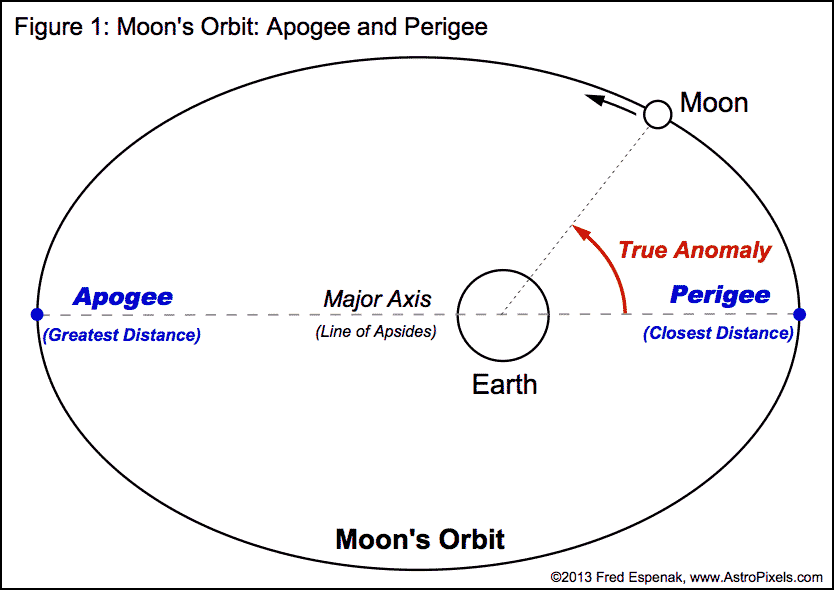 Figure 1: Moon's Orbit: Apogee and Perigee

Moon

True Anomaly

Apogee
(Greatest Distance)

Major Axis
(Line of Apsides)

Perigee
(Closest Distance)

Earth

Moon's Orbit

©2013 Fred Espenak, www.AstroPixels.com